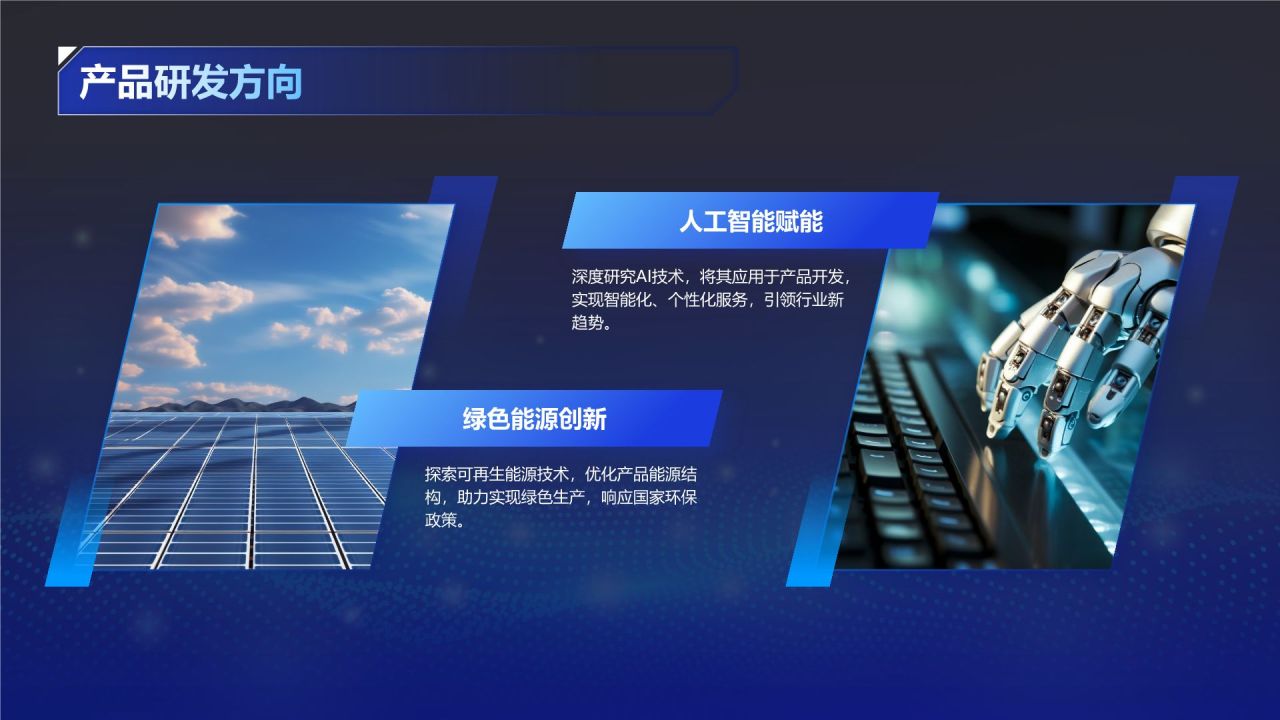 产品研发方向

人工智能赋能

深度研究AI技术，将其应用于产品开发，实现智能化、个性化服务，引领行业新趋势。

绿色能源创新

探索可再生能源技术，优化产品能源结构，助力实现绿色生产，响应国家环保政策。